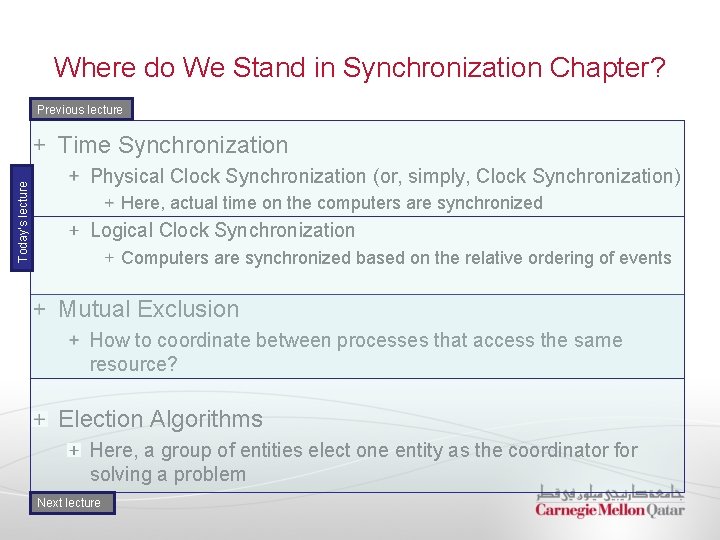 Where do We Stand in Synchronization Chapter?

Previous lecture

Today's lecture

+ Time Synchronization

+ Physical Clock Synchronization (or, simply, Clock Synchronization)

+ Here, actual time on the computers are synchronized

+ Logical Clock Synchronization

+ Computers are synchronized based on the relative ordering of events

+ Mutual Exclusion

+ How to coordinate between processes that access the same resource?

+ Election Algorithms

+ Here, a group of entities elect one entity as the coordinator for solving a problem

Next lecture

جامعة كارنيجي ميلون في قطر
Carnegie Mellon Qatar